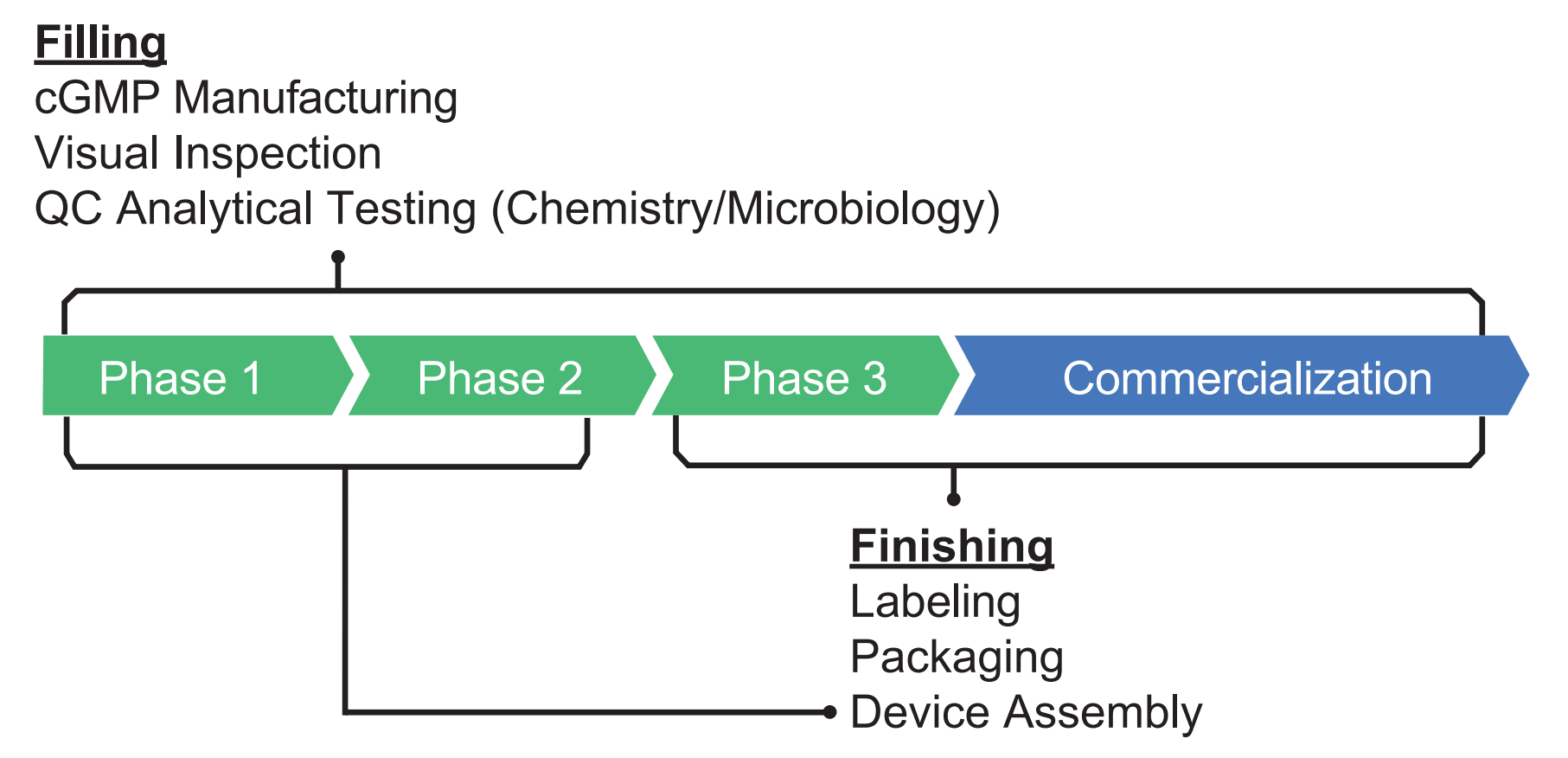 Filling
cGMP Manufacturing
Visual Inspection
QC Analytical Testing (Chemistry/Microbiology)

Phase 1
Phase 2
Phase 3
Commercialization

Finishing
Labeling
Packaging
Device Assembly